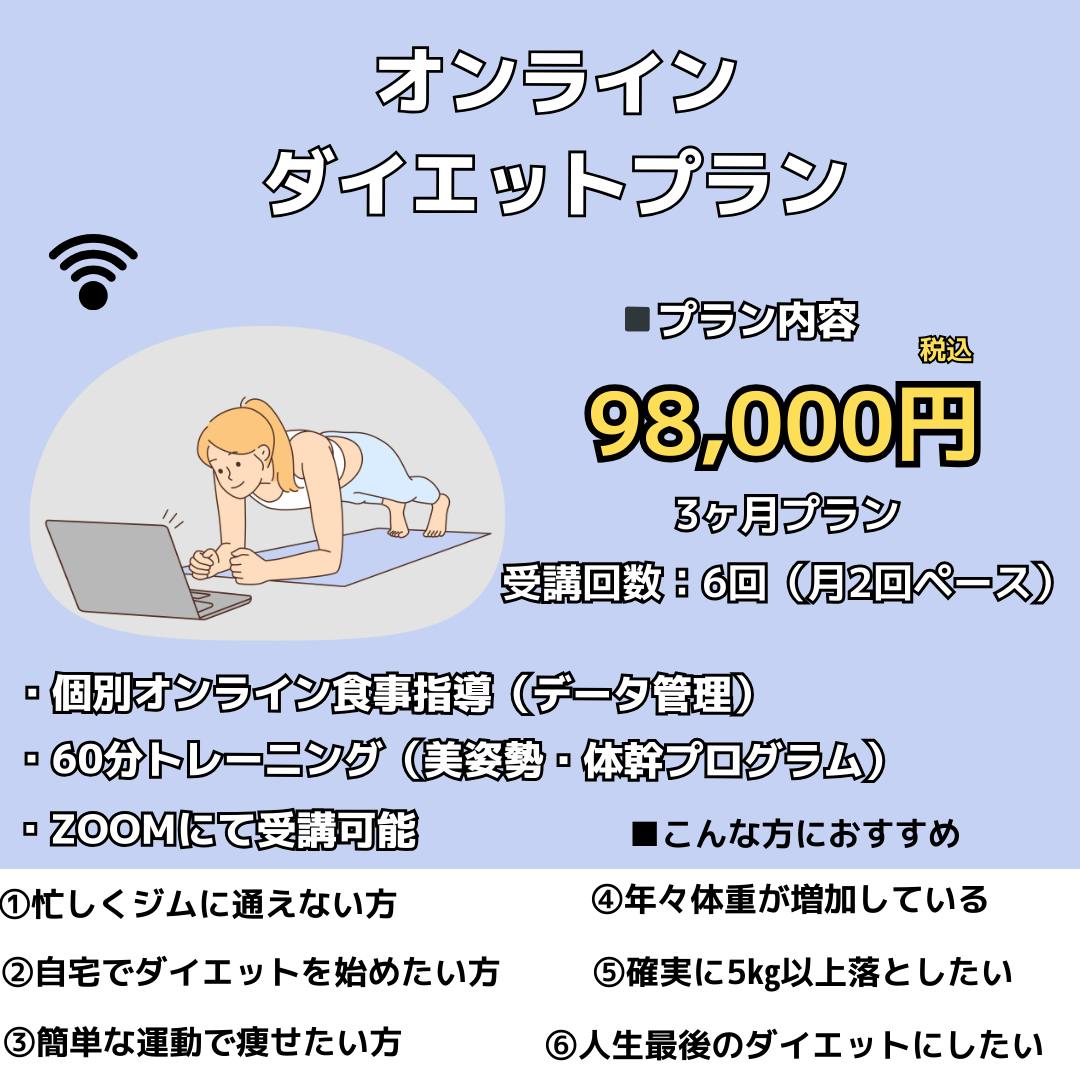 オンライン
ダイエットプラン

■プラン内容

税込
98,000円
3ヶ月プラン
受講回数：6回（月2回ペース）

・個別オンライン食事指導（データ管理）
・60分トレーニング（美姿勢・体幹プログラム）
・ZOOMにて受講可能

■こんな方におすすめ

①忙しくジムに通えない方
②自宅でダイエットを始めたい方
③簡単な運動で痩せたい方

④年々体重が増加している
⑤確実に5kg以上落としたい
⑥人生最後のダイエットにしたい